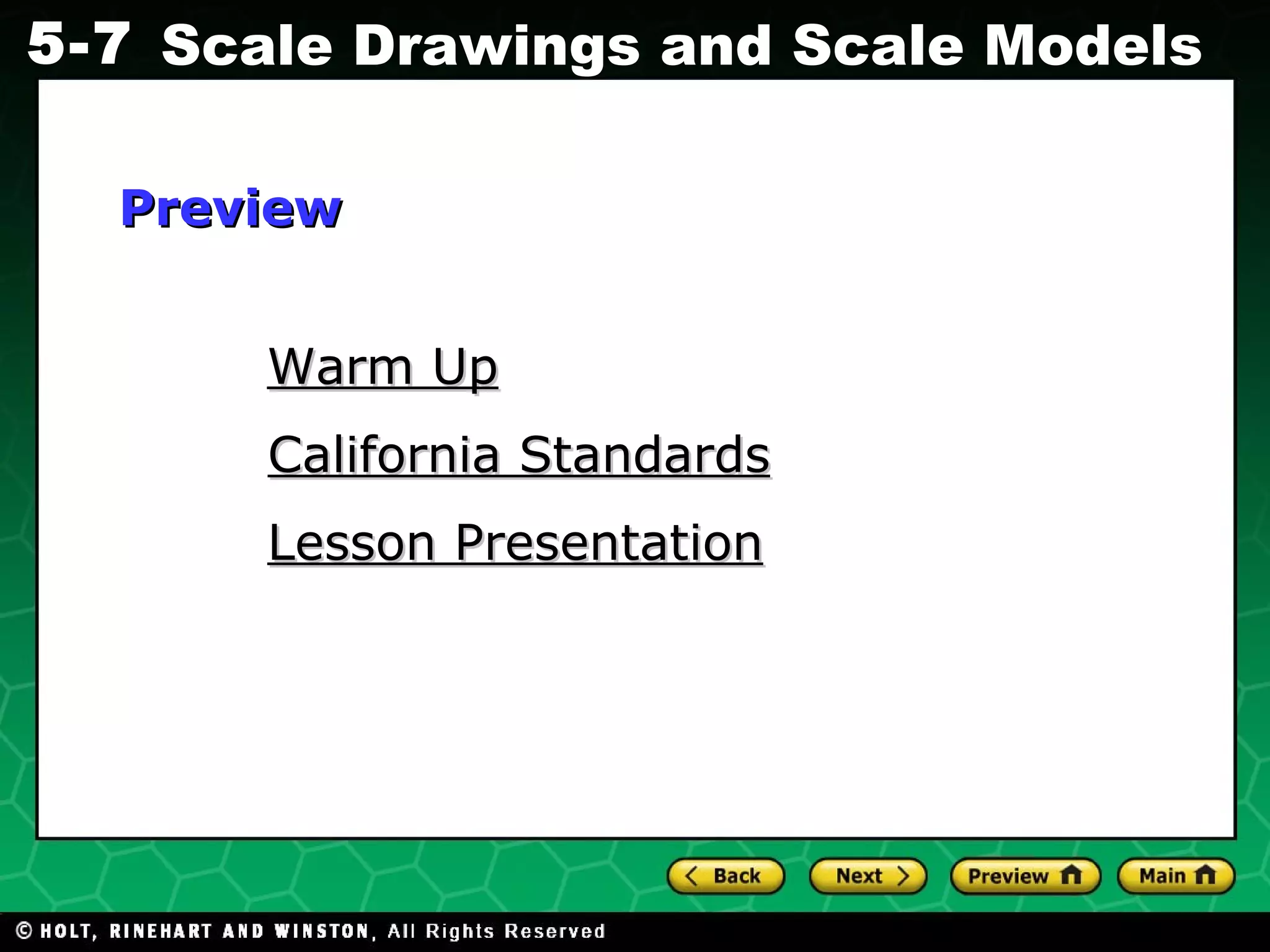 5-7 Scale Drawings and Scale Models

Preview

Warm Up

California Standards

Lesson Presentation

Back Next Preview Main

© HOLT, RINEHART AND WINSTON, All Rights Reserved